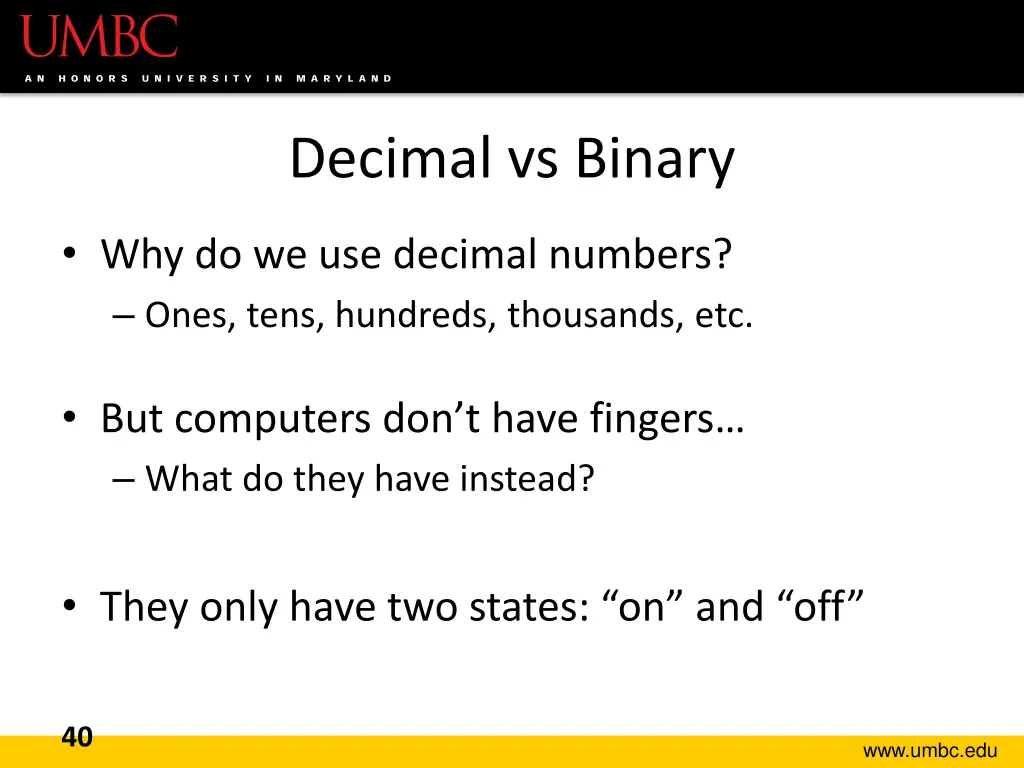 UMBC
AN HONORS UNIVERSITY IN MARYLAND

Decimal vs Binary

• Why do we use decimal numbers?
– Ones, tens, hundreds, thousands, etc.

• But computers don’t have fingers…
– What do they have instead?

• They only have two states: “on” and “off”

40

www.umbc.edu